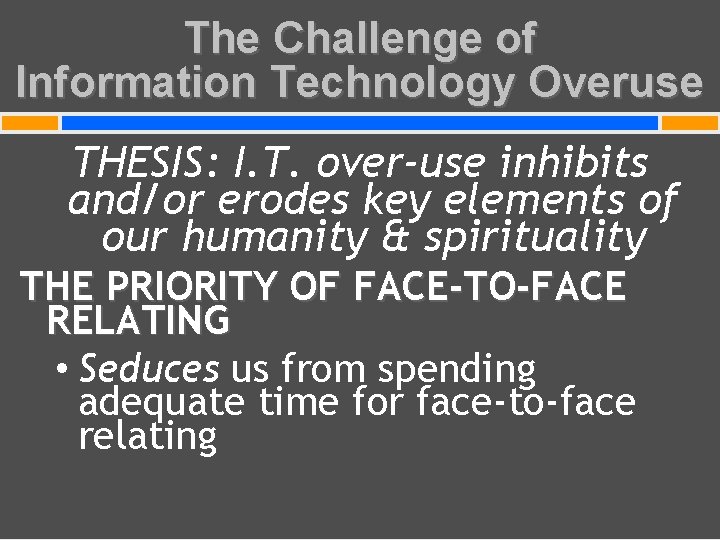 The Challenge of Information Technology Overuse

THESIS: I.T. over-use inhibits and/or erodes key elements of our humanity & spirituality

THE PRIORITY OF FACE-TO-FACE RELATING

• Seduces us from spending adequate time for face-to-face relating